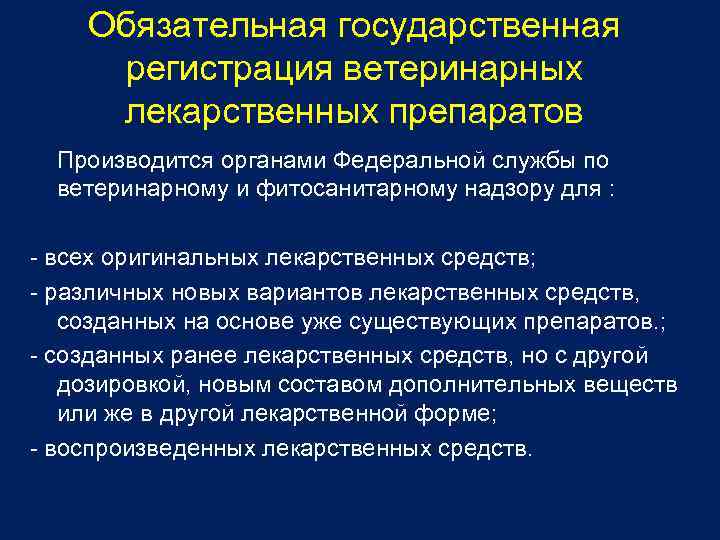 Обязательная государственная регистрация ветеринарных лекарственных препаратов

Производится органами Федеральной службы по ветеринарному и фитосанитарному надзору для :

- всех оригинальных лекарственных средств;
- различных новых вариантов лекарственных средств, созданных на основе уже существующих препаратов.;
- созданных ранее лекарственных средств, но с другой дозировкой, новым составом дополнительных веществ или же в другой лекарственной форме;
- воспроизведенных лекарственных средств.